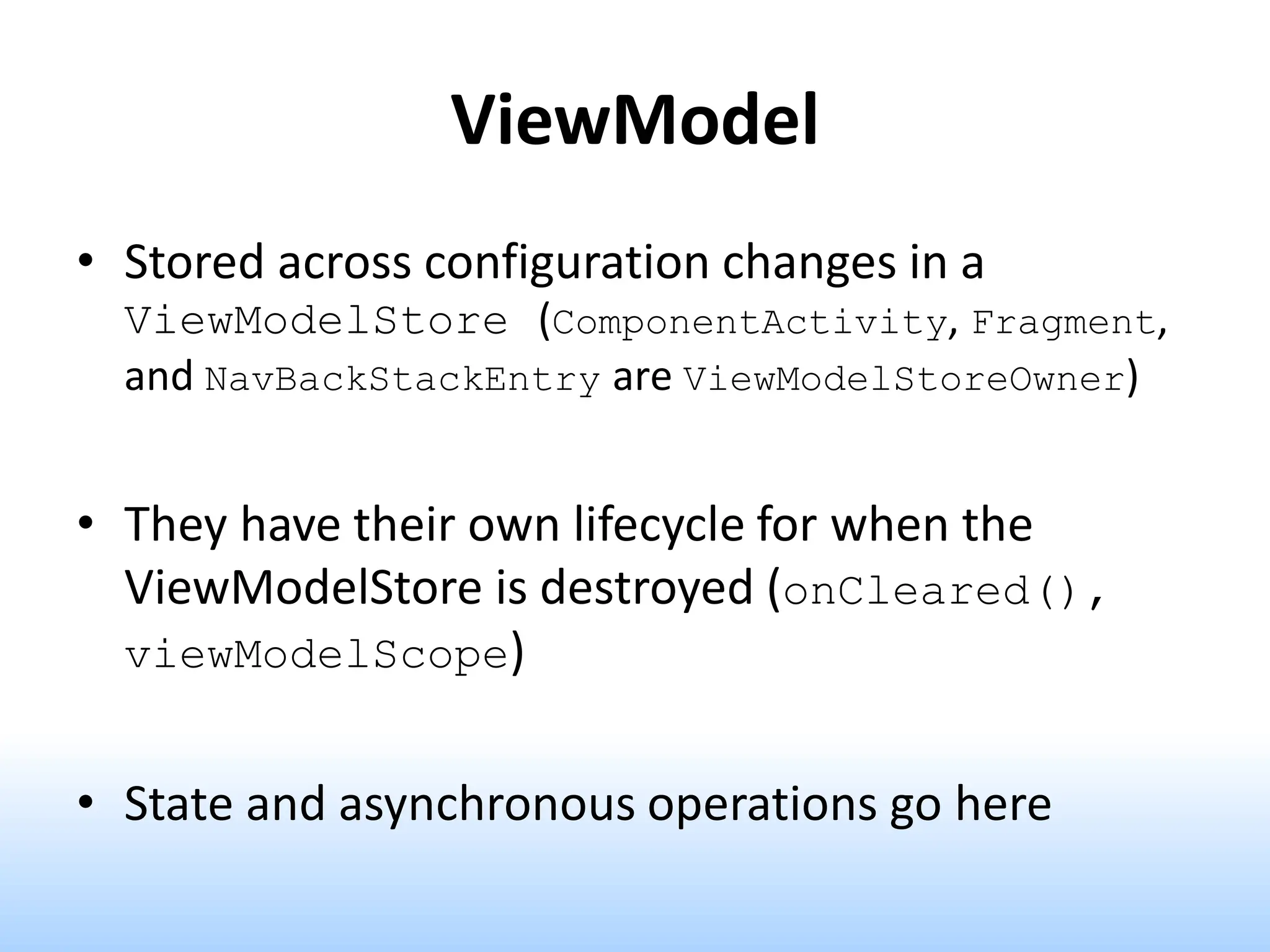 ViewModel

• Stored across configuration changes in a ViewModelStore (ComponentActivity, Fragment, and NavBackStackEntry are ViewModelStoreOwner)

• They have their own lifecycle for when the ViewModelStore is destroyed (onCleared(), viewModelScope)

• State and asynchronous operations go here